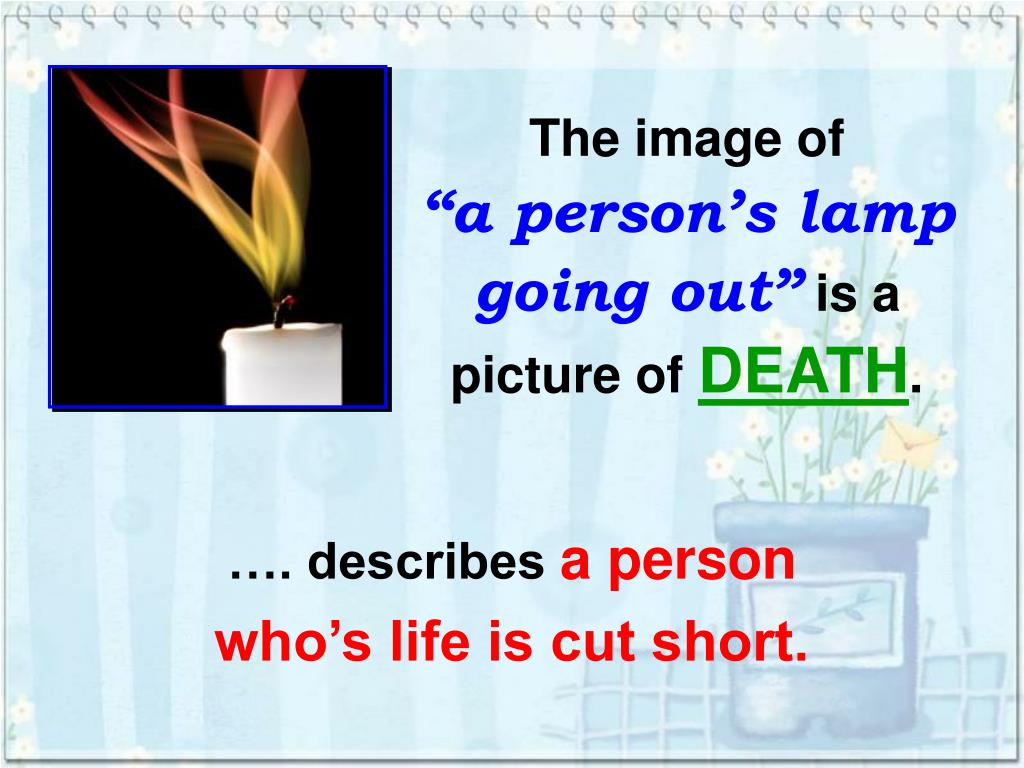 The image of “a person’s lamp going out” is a picture of DEATH.

…. describes a person who’s life is cut short.